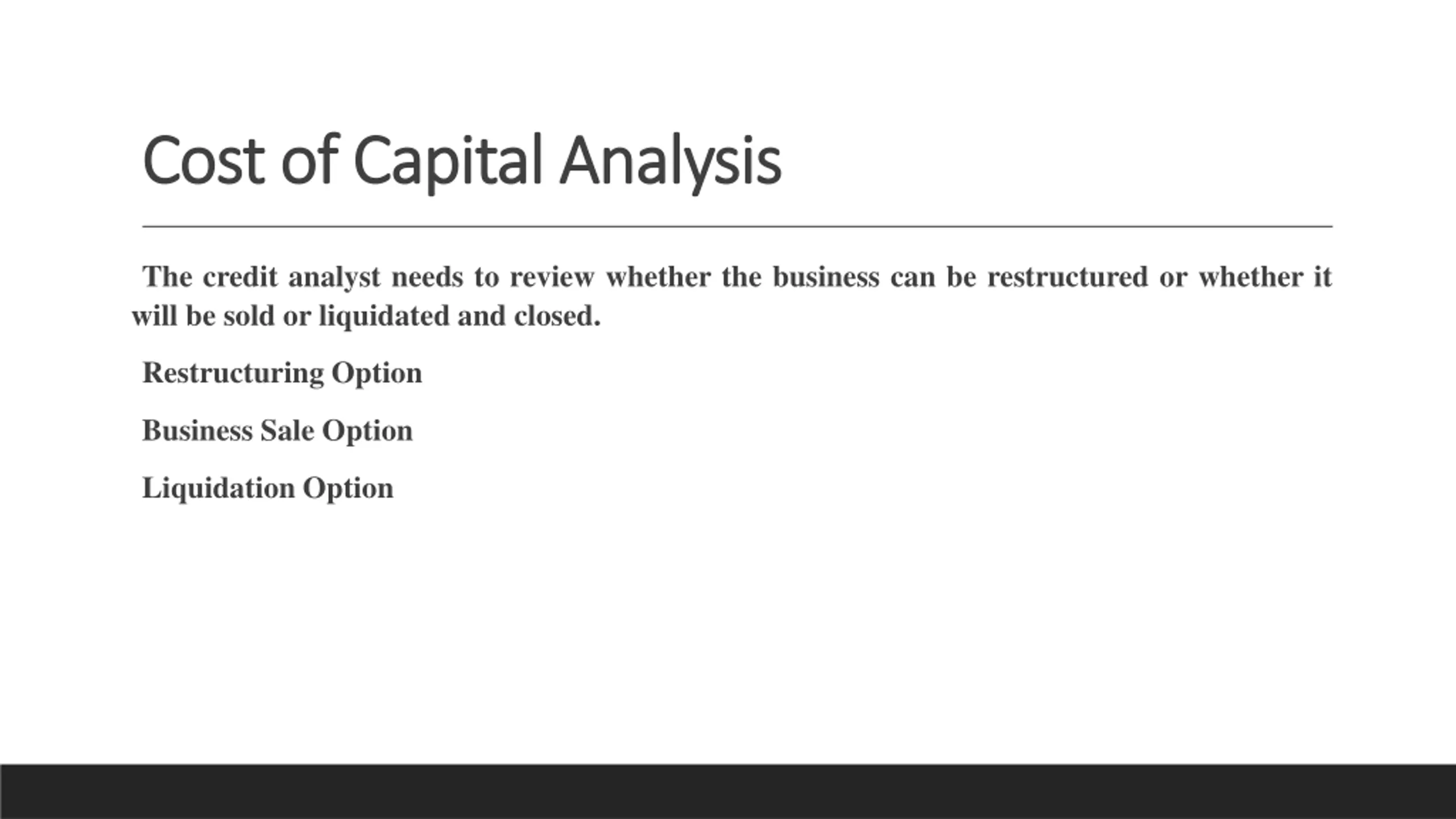 Cost of Capital Analysis

The credit analyst needs to review whether the business can be restructured or whether it will be sold or liquidated and closed.

Restructuring Option

Business Sale Option

Liquidation Option